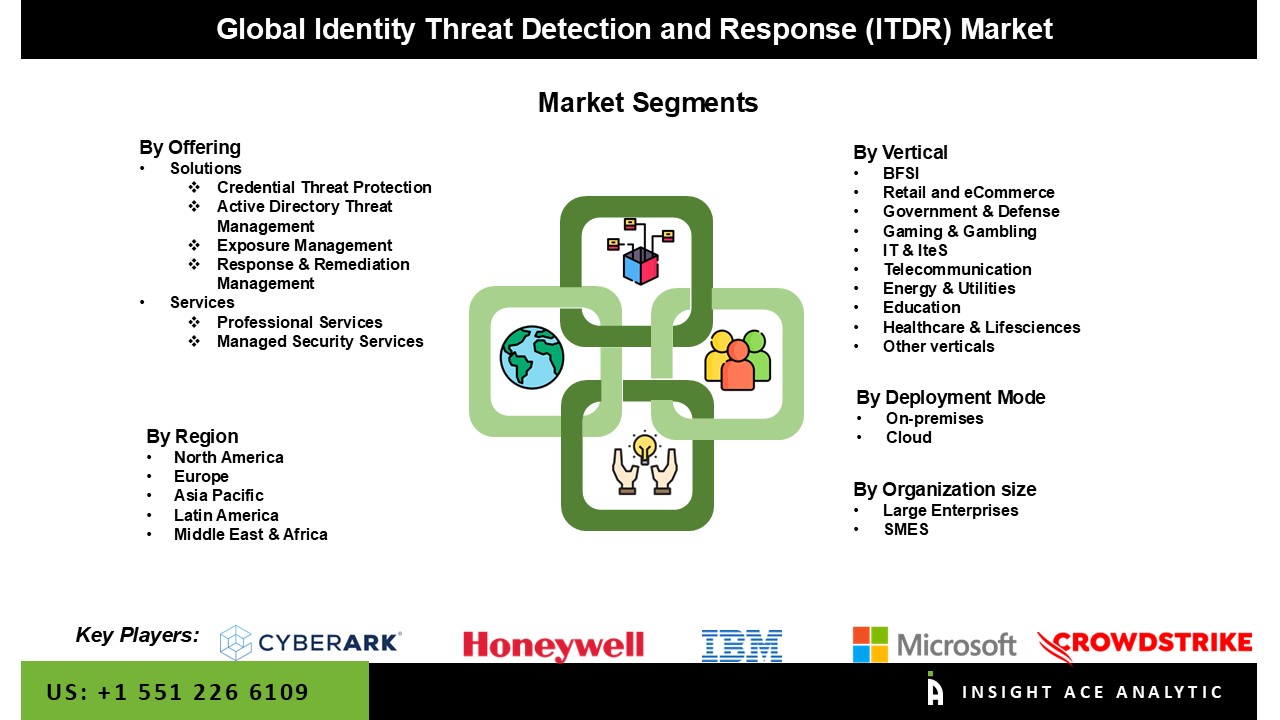 Global Identity Threat Detection and Response (ITDR) Market

Market Segments

By Offering
• Solutions
❖ Credential Threat Protection
❖ Active Directory Threat Management
❖ Exposure Management
❖ Response & Remediation Management
• Services
❖ Professional Services
❖ Managed Security Services

By Region
• North America
• Europe
• Asia Pacific
• Latin America
• Middle East & Africa

By Vertical
• BFSI
• Retail and eCommerce
• Government & Defense
• Gaming & Gambling
• IT & IteS
• Telecommunication
• Energy & Utilities
• Education
• Healthcare & Lifesciences
• Other verticals

By Deployment Mode
• On-premises
• Cloud

By Organization size
• Large Enterprises
• SMES

Key Players: CYBERARK Honeywell IBM Microsoft CROWDSTRIKE

US: +1 551 226 6109

INSIGHT ACE ANALYTIC